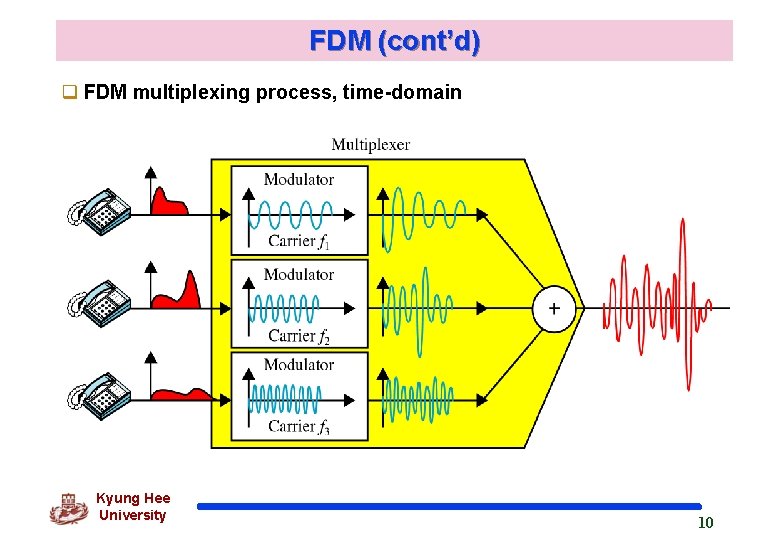 FDM (cont'd)

❑ FDM multiplexing process, time-domain

Multiplexer

Modulator

Carrier $f_1$

Modulator

Carrier $f_2$

Modulator

Carrier $f_3$

+

Kyung Hee University

10